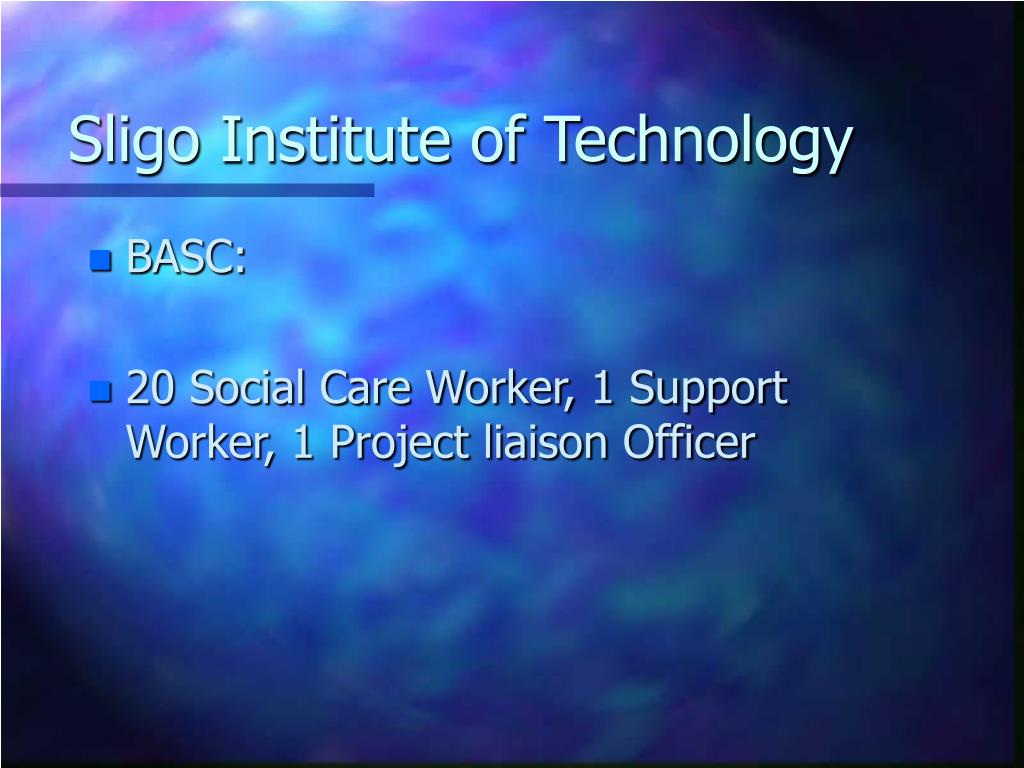 Sligo Institute of Technology

BASC:

20 Social Care Worker, 1 Support Worker, 1 Project liaison Officer